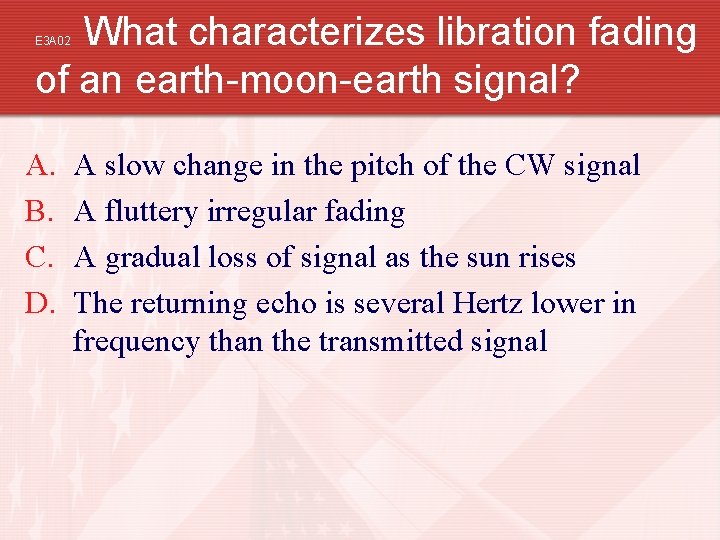 E3A02 What characterizes libration fading of an earth-moon-earth signal?

A. A slow change in the pitch of the CW signal
B. A fluttery irregular fading
C. A gradual loss of signal as the sun rises
D. The returning echo is several Hertz lower in frequency than the transmitted signal